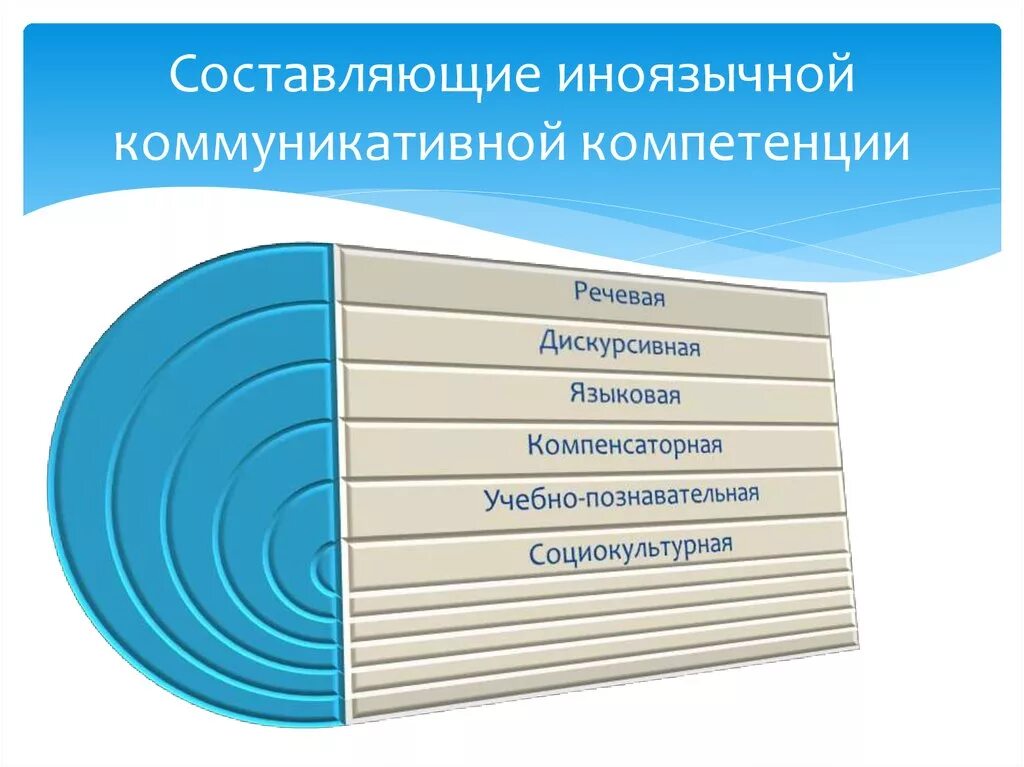 Составляющие иноязычной коммуникативной компетенции

Речевая

Дискурсивная

Языковая

Компенсаторная

Учебно-познавательная

Социокультурная